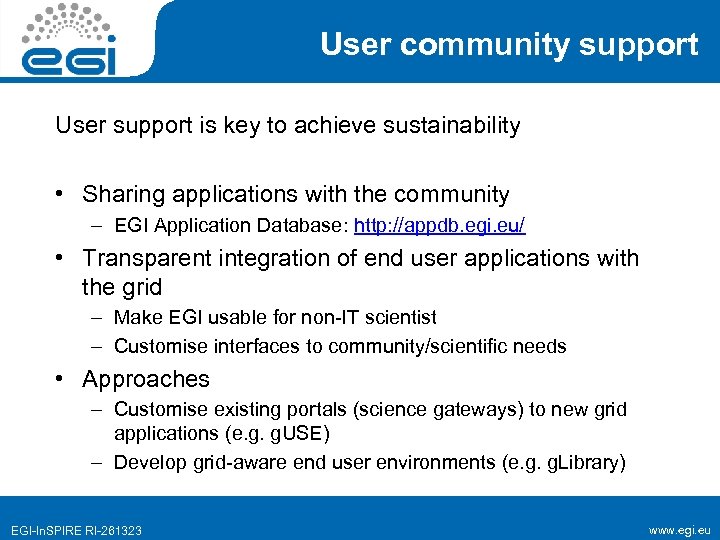 egi

User community support

User support is key to achieve sustainability

• Sharing applications with the community
 – EGI Application Database: http://appdb.egi.eu/
• Transparent integration of end user applications with the grid
 – Make EGI usable for non-IT scientist
 – Customise interfaces to community/scientific needs
• Approaches
 – Customise existing portals (science gateways) to new grid applications (e.g. gUSE)
 – Develop grid-aware end user environments (e.g. gLibrary)

EGI-InSPIRE RI-261323

www.egi.eu